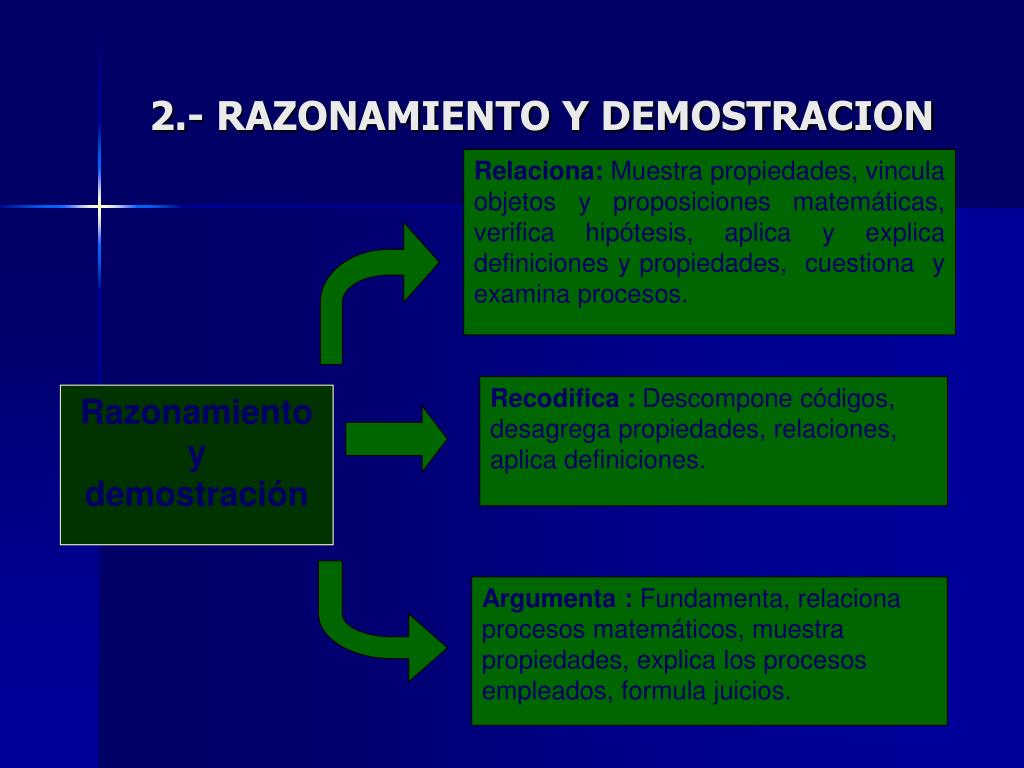 2.- RAZONAMIENTO Y DEMOSTRACION

Razonamiento y demostración

Relaciona: Muestra propiedades, vincula objetos y proposiciones matemáticas, verifica hipótesis, aplica y explica definiciones y propiedades, cuestiona y examina procesos.

Recodifica : Descompone códigos, desagrega propiedades, relaciones, aplica definiciones.

Argumenta : Fundamenta, relaciona procesos matemáticos, muestra propiedades, explica los procesos empleados, formula juicios.